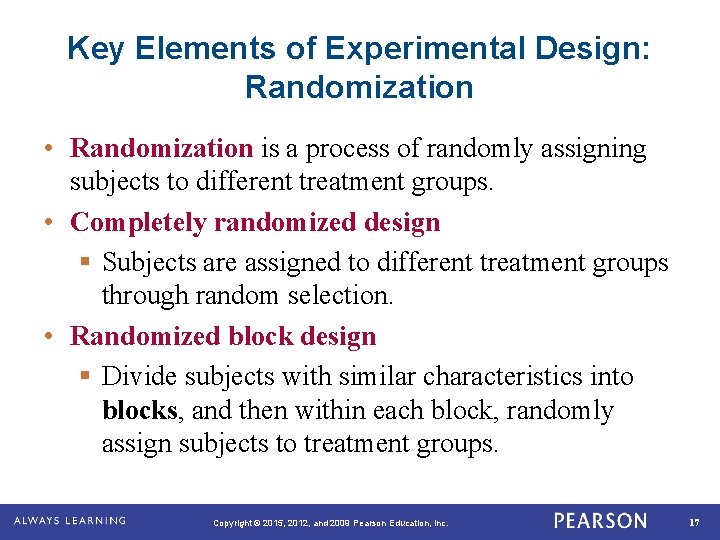 Key Elements of Experimental Design: Randomization

• Randomization is a process of randomly assigning subjects to different treatment groups.

• Completely randomized design

▪ Subjects are assigned to different treatment groups through random selection.

• Randomized block design

▪ Divide subjects with similar characteristics into blocks, and then within each block, randomly assign subjects to treatment groups.

ALWAYS LEARNING Copyright © 2015, 2012, and 2009 Pearson Education, Inc. PEARSON 17